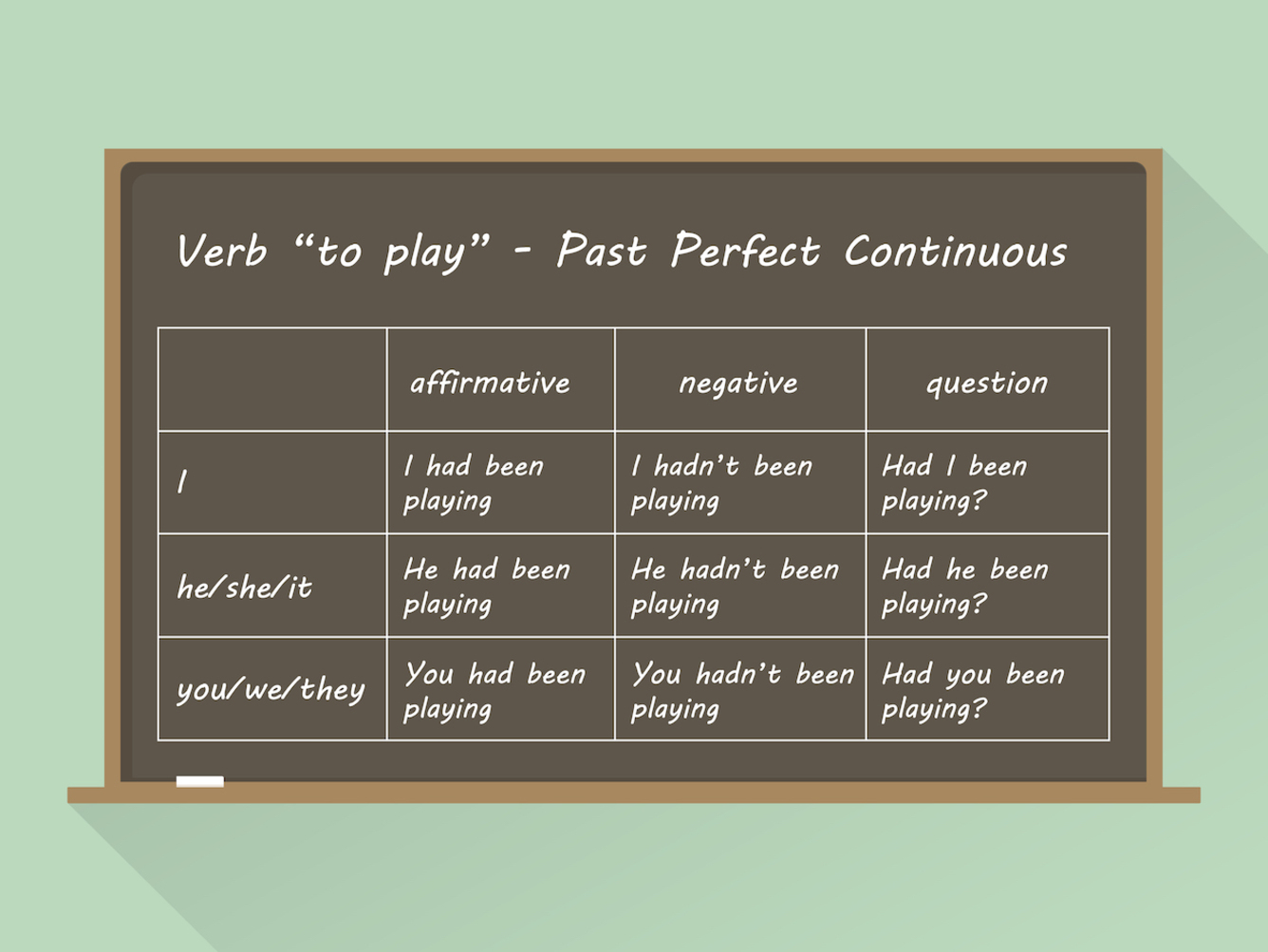 Verb “to play” - Past Perfect Continuous

| | affirmative | negative | question |
|---|---|---|---|
| I | I had been playing | I hadn’t been playing | Had I been playing? |
| he/she/it | He had been playing | He hadn’t been playing | Had he been playing? |
| you/we/they | You had been playing | You hadn’t been playing | Had you been playing? |